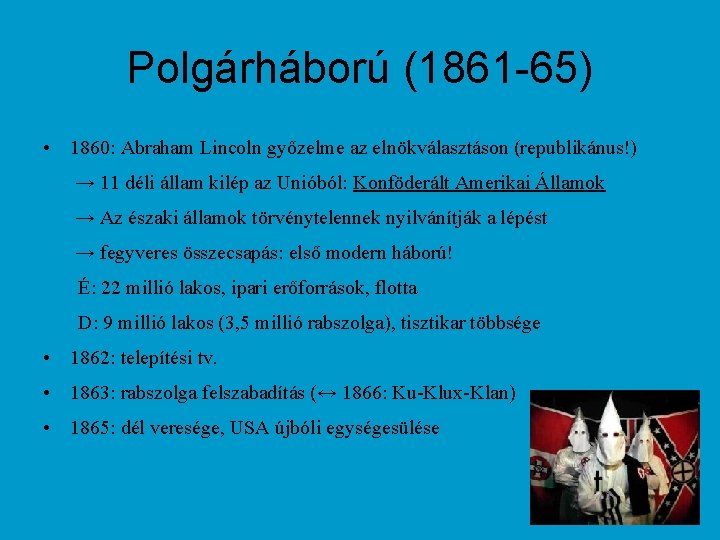 Polgárháború (1861-65)

• 1860: Abraham Lincoln győzelme az elnökválasztáson (republikánus!)

→ 11 déli állam kilép az Unióból: Konföderált Amerikai Államok

→ Az északi államok törvénytelennek nyilvánítják a lépést

→ fegyveres összecsapás: első modern háború!

É: 22 millió lakos, ipari erőforrások, flotta

D: 9 millió lakos (3,5 millió rabszolga), tisztikar többsége

• 1862: telepítési tv.

• 1863: rabszolga felszabadítás (↔ 1866: Ku-Klux-Klan)

• 1865: dél veresége, USA újbóli egységesülése